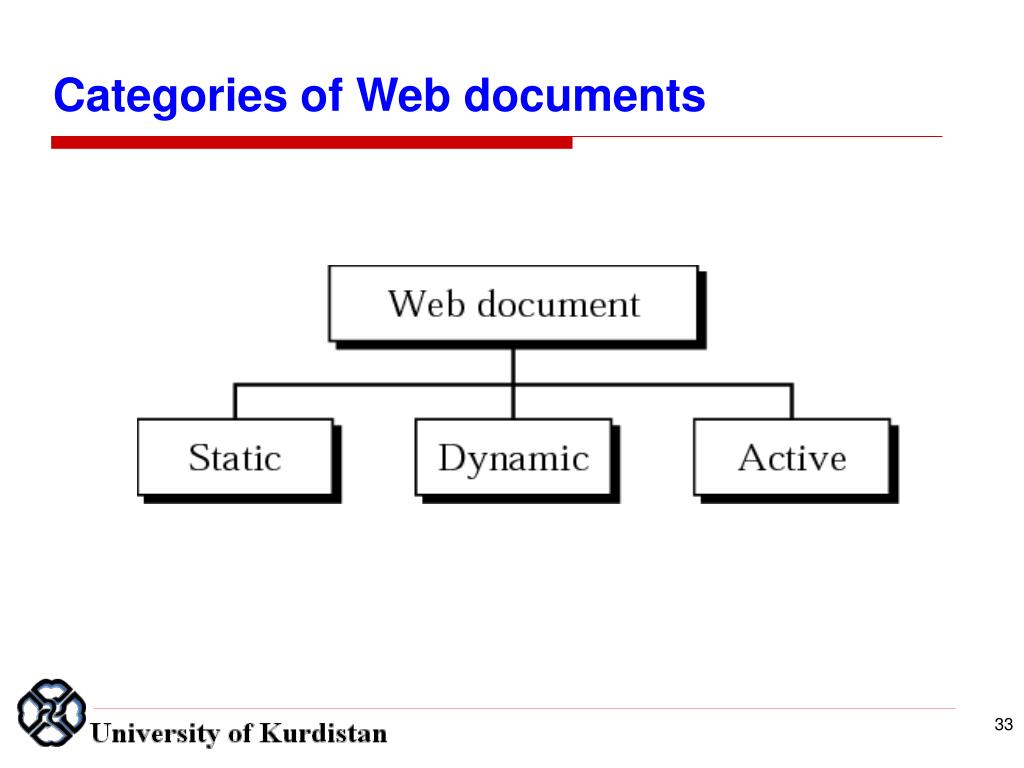 Categories of Web documents

Web document

Static

Dynamic

Active

University of Kurdistan

33